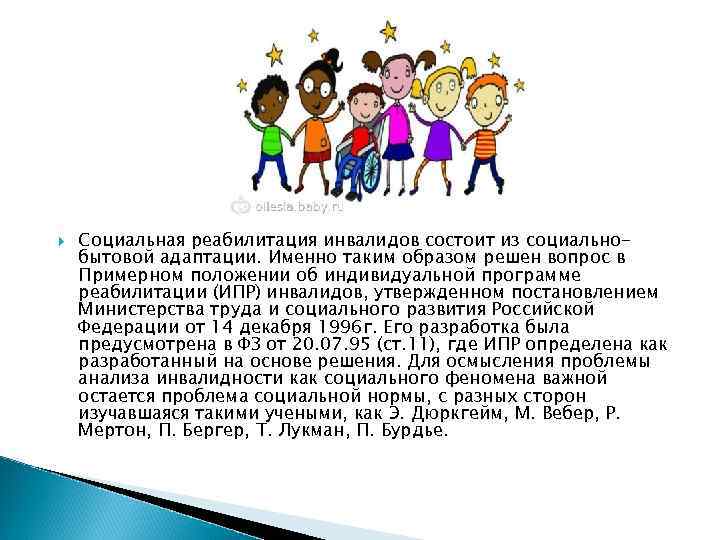 ollesia.baby.ru

Социальная реабилитация инвалидов состоит из социально-бытовой адаптации. Именно таким образом решен вопрос в Примерном положении об индивидуальной программе реабилитации (ИПР) инвалидов, утвержденном постановлением Министерства труда и социального развития Российской Федерации от 14 декабря 1996г. Его разработка была предусмотрена в ФЗ от 20.07.95 (ст.11), где ИПР определена как разработанный на основе решения. Для осмысления проблемы анализа инвалидности как социального феномена важной остается проблема социальной нормы, с разных сторон изучавшаяся такими учеными, как Э. Дюркгейм, М. Вебер, Р. Мертон, П. Бергер, Т. Лукман, П. Бурдье.